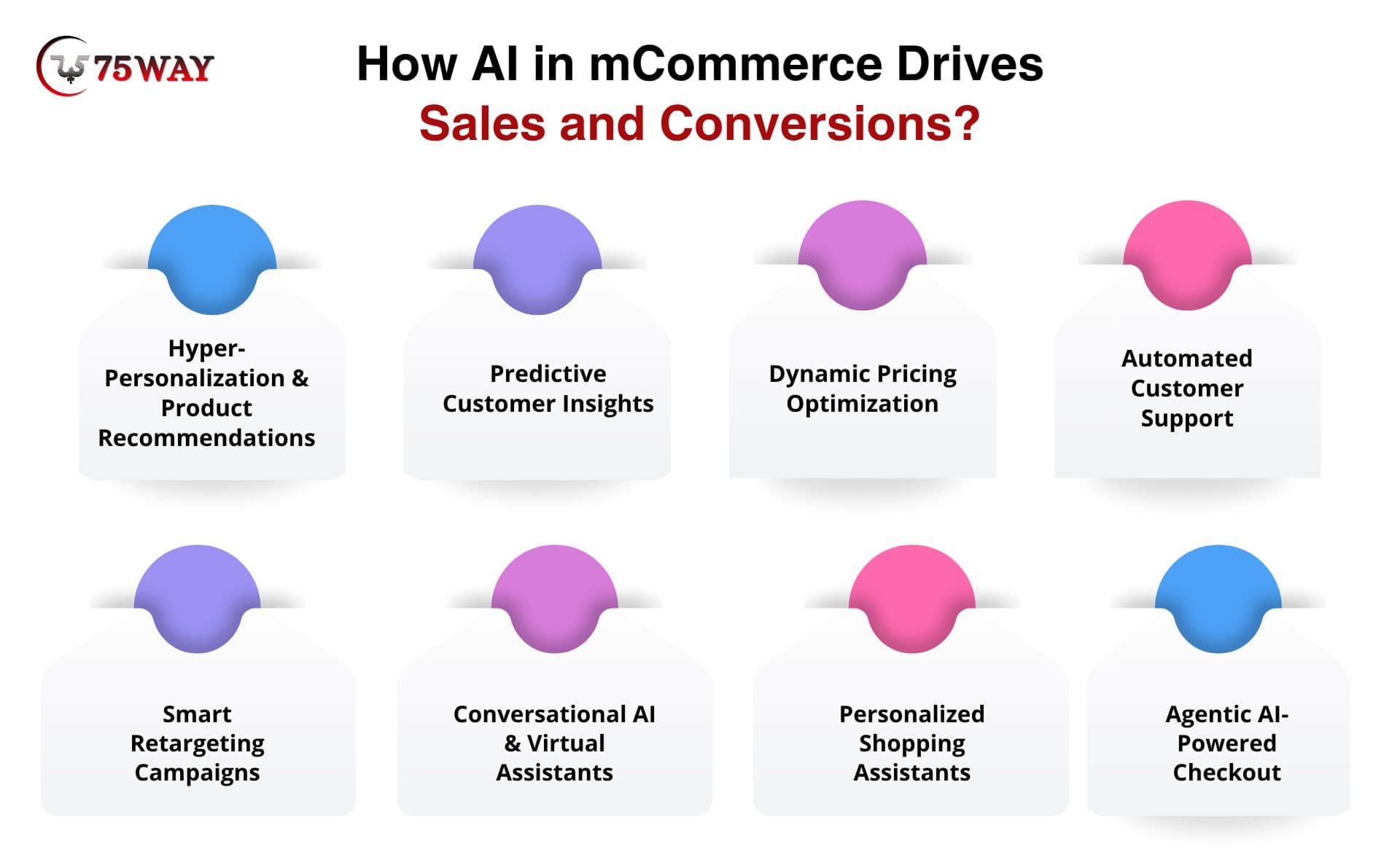 75WAY

How AI in mCommerce Drives Sales and Conversions?

Hyper-Personalization & Product Recommendations

Predictive Customer Insights

Dynamic Pricing Optimization

Automated Customer Support

Smart Retargeting Campaigns

Conversational AI & Virtual Assistants

Personalized Shopping Assistants

Agentic AI-Powered Checkout